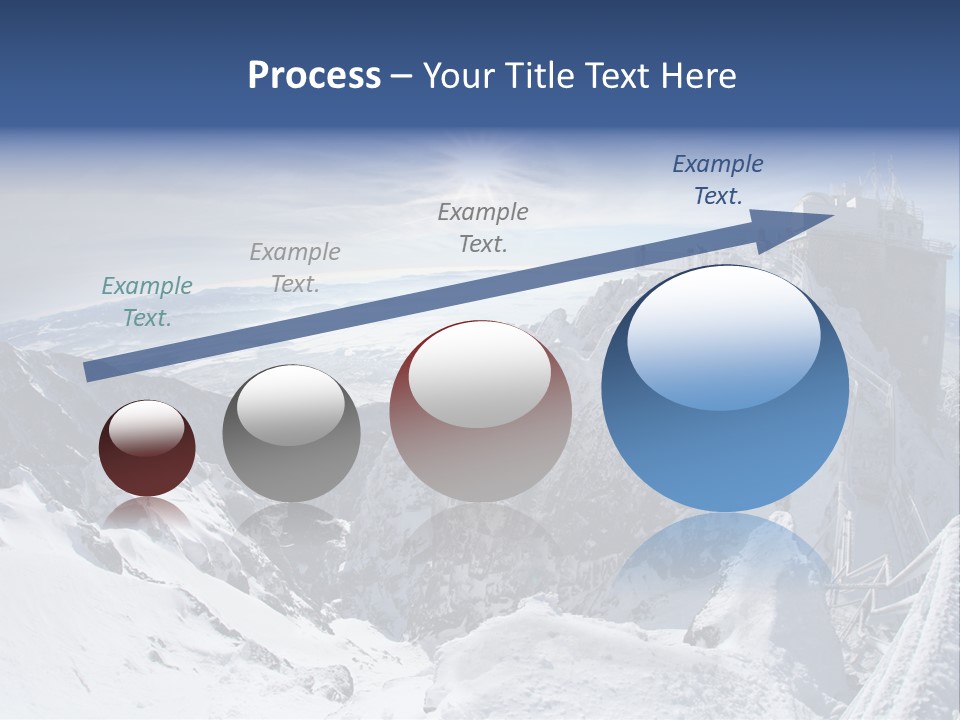 Process – Your Title Text Here

Example Text.

Example Text.

Example Text.

Example Text.